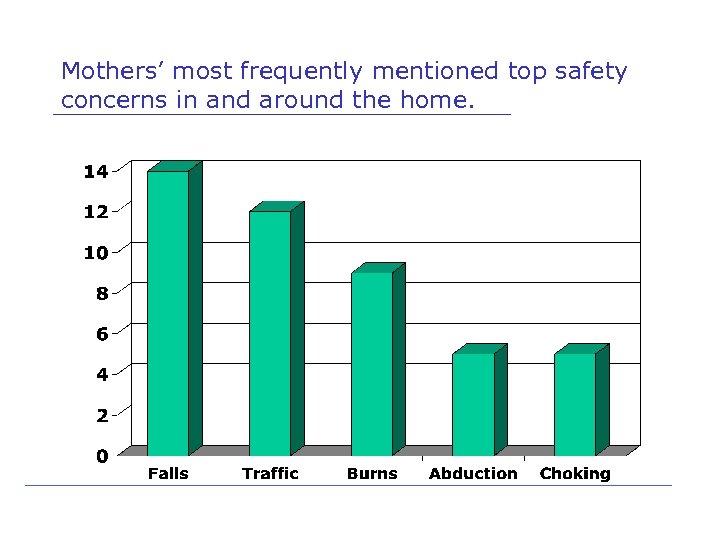 Mothers' most frequently mentioned top safety concerns in and around the home.

14
12
10
8
6
4
2
0

Falls
Traffic
Burns
Abduction
Choking